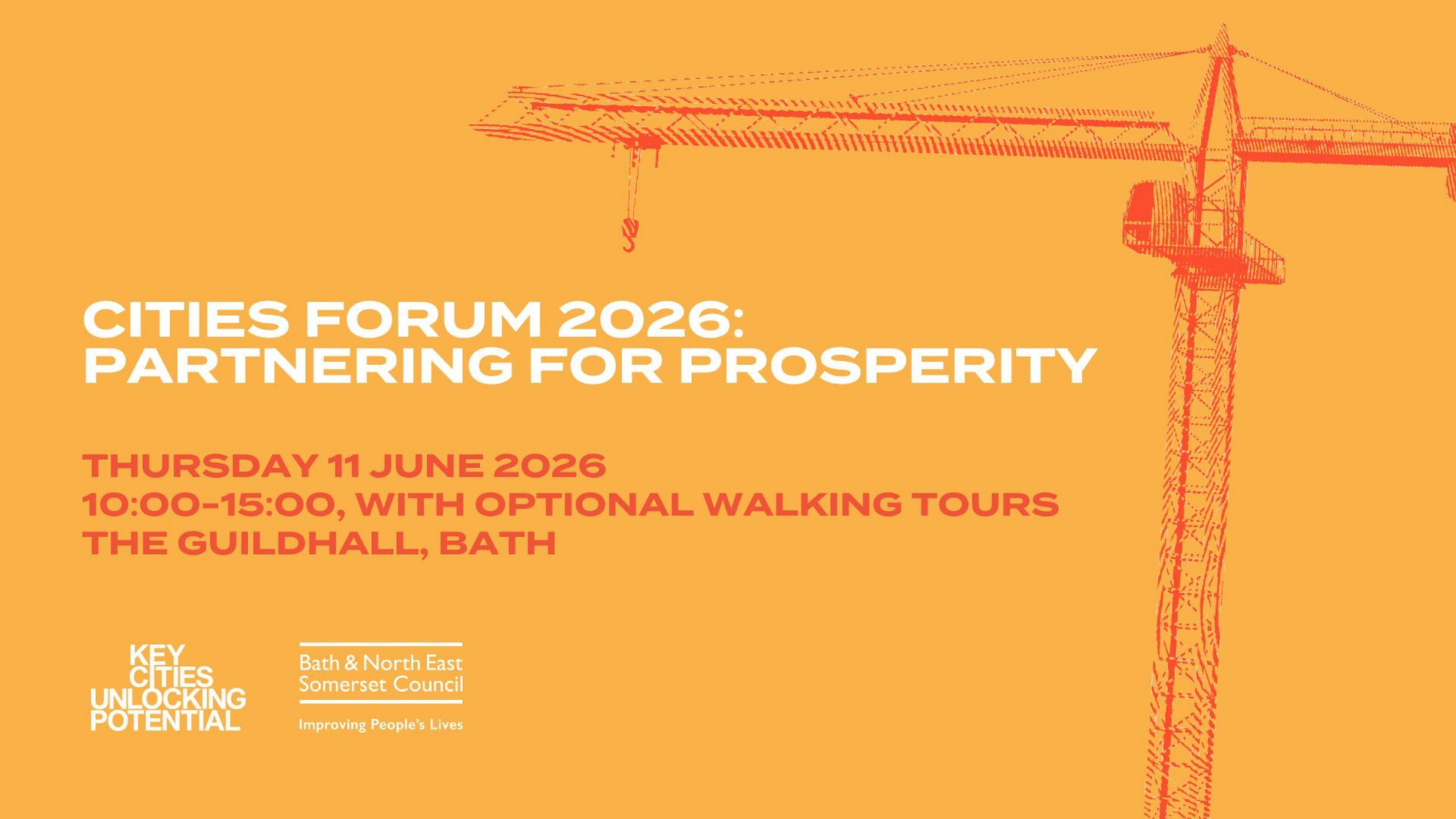 CITIES FORUM 2026:
PARTNERING FOR PROSPERITY

THURSDAY 11 JUNE 2026
10:00-15:00, WITH OPTIONAL WALKING TOURS
THE GUILDHALL, BATH

KEY
CITIES
UNLOCKING
POTENTIAL

Bath & North East
Somerset Council

Improving People's Lives